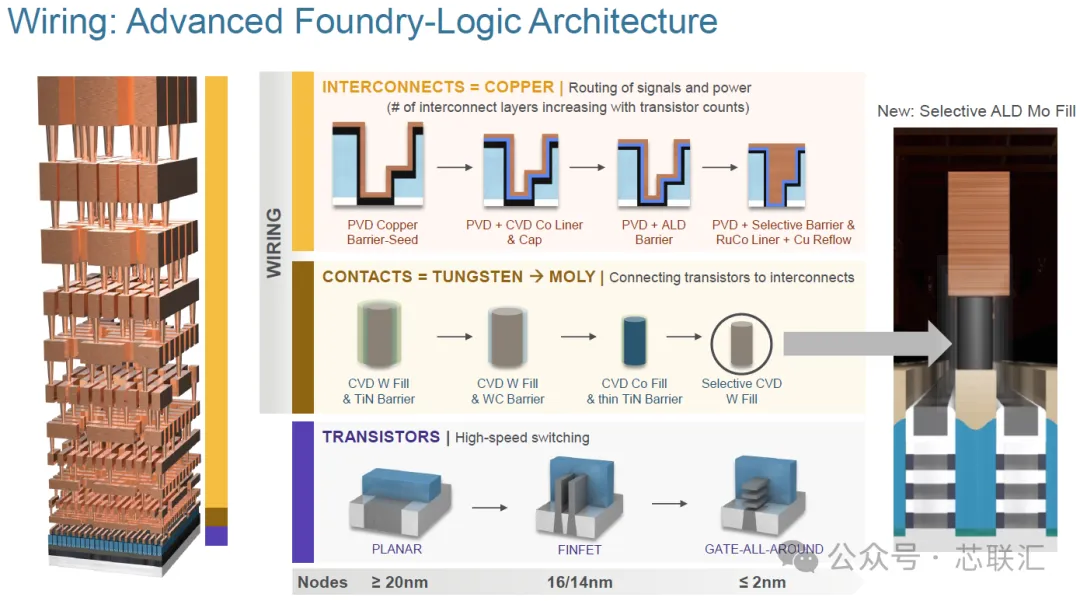 Wiring: Advanced Foundry-Logic Architecture

WIRING

INTERCONNECTS = COPPER | Routing of signals and power
(# of interconnect layers increasing with transistor counts)

PVD Copper Barrier-Seed
PVD + CVD Co Liner & Cap
PVD + ALD Barrier
PVD + Selective Barrier & RuCo Liner + Cu Reflow

CONTACTS = TUNGSTEN → MOLY | Connecting transistors to interconnects

CVD W Fill & TiN Barrier
CVD W Fill & WC Barrier
CVD Co Fill & thin TiN Barrier
Selective CVD W Fill

TRANSISTORS | High-speed switching

PLANAR
FINFET
GATE-ALL-AROUND

Nodes ≥ 20nm 16/14nm ≤ 2nm

New: Selective ALD Mo Fill

公众号 · 芯联汇